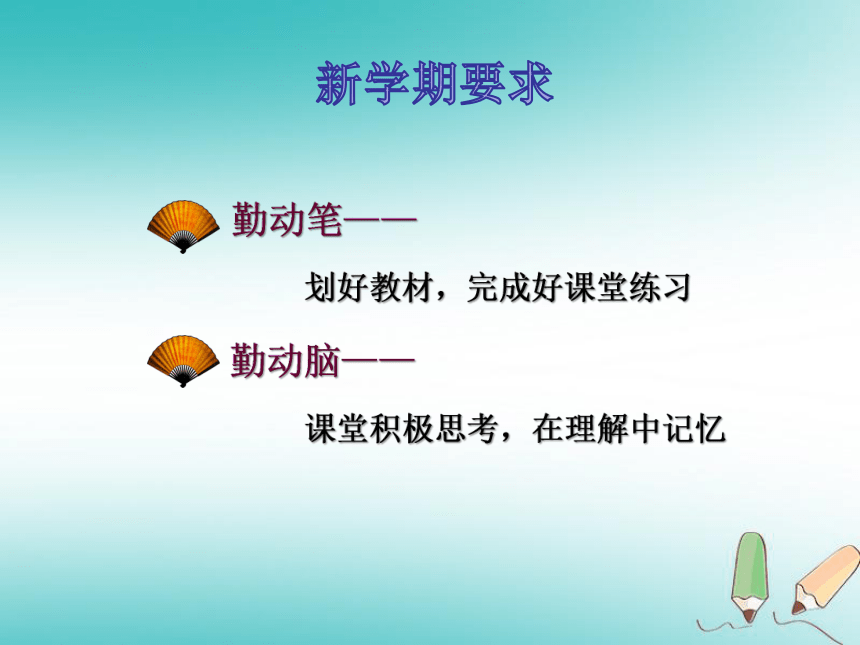 新学期要求

勤动笔——

划好教材，完成好课堂练习

勤动脑——

课堂积极思考，在理解中记忆